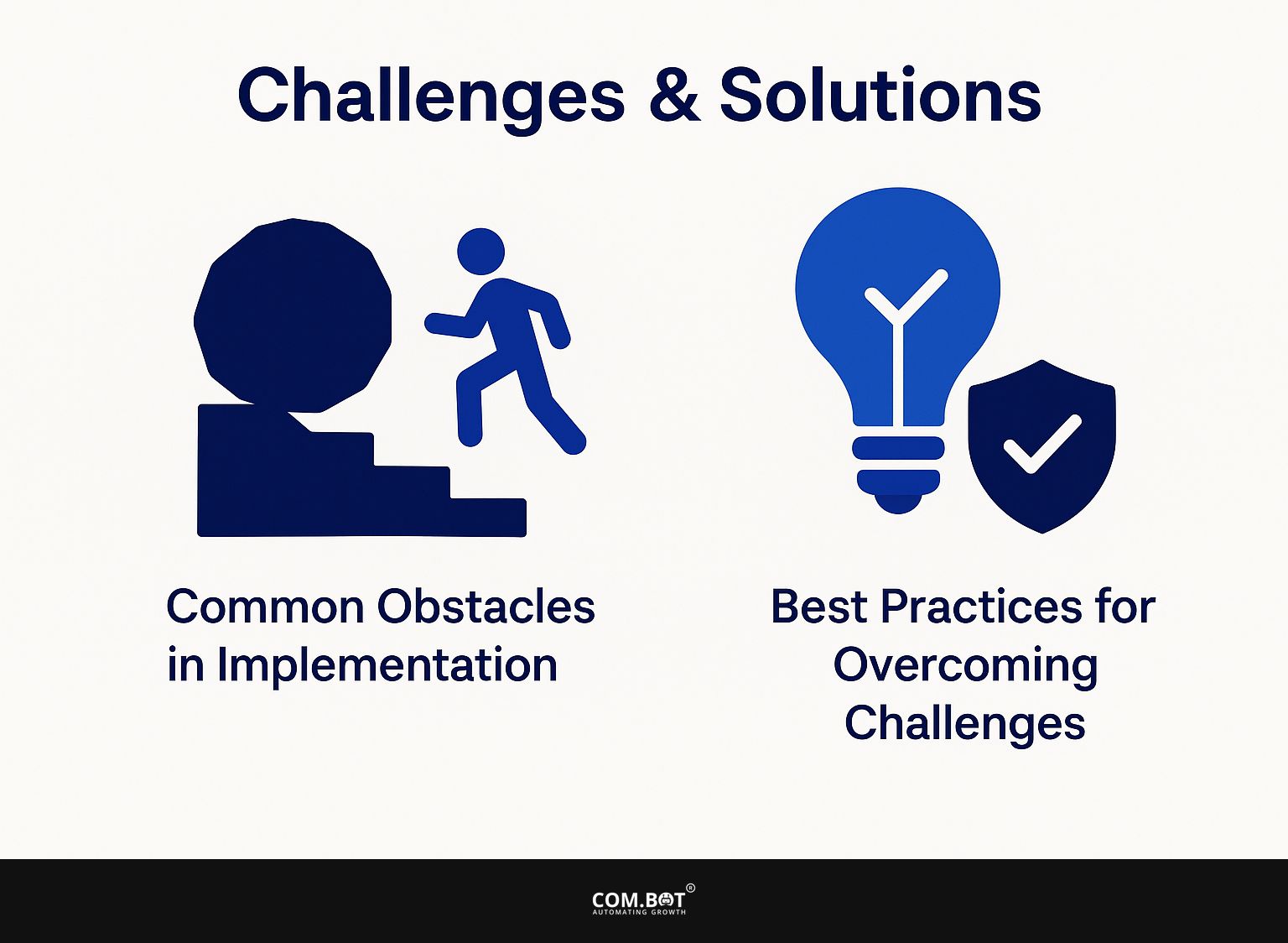 Challenges & Solutions

Common Obstacles in Implementation

Best Practices for Overcoming Challenges

COM.BOT®
AUTOMATING GROWTH